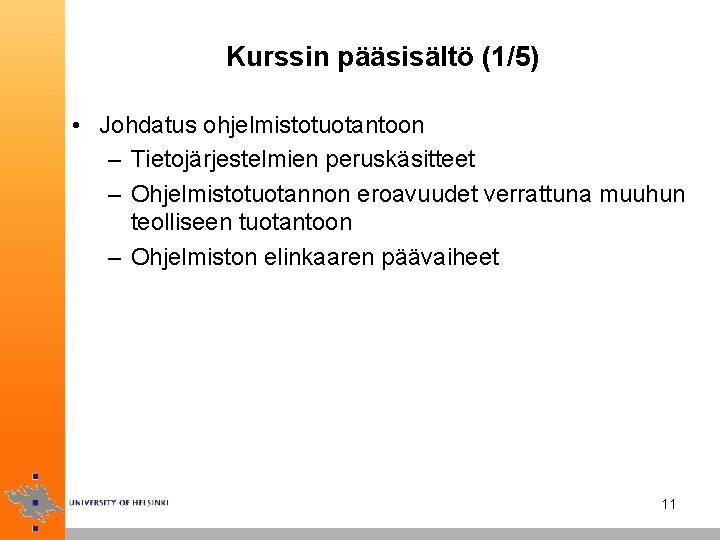 Kurssin pääsisältö (1/5)

• Johdatus ohjelmistotuotantoon
– Tietojärjestelmien peruskäsitteet
– Ohjelmistotuotannon eroavuudet verrattuna muuhun teolliseen tuotantoon
– Ohjelmiston elinkaaren päävaiheet

UNIVERSITY OF HELSINKI

11